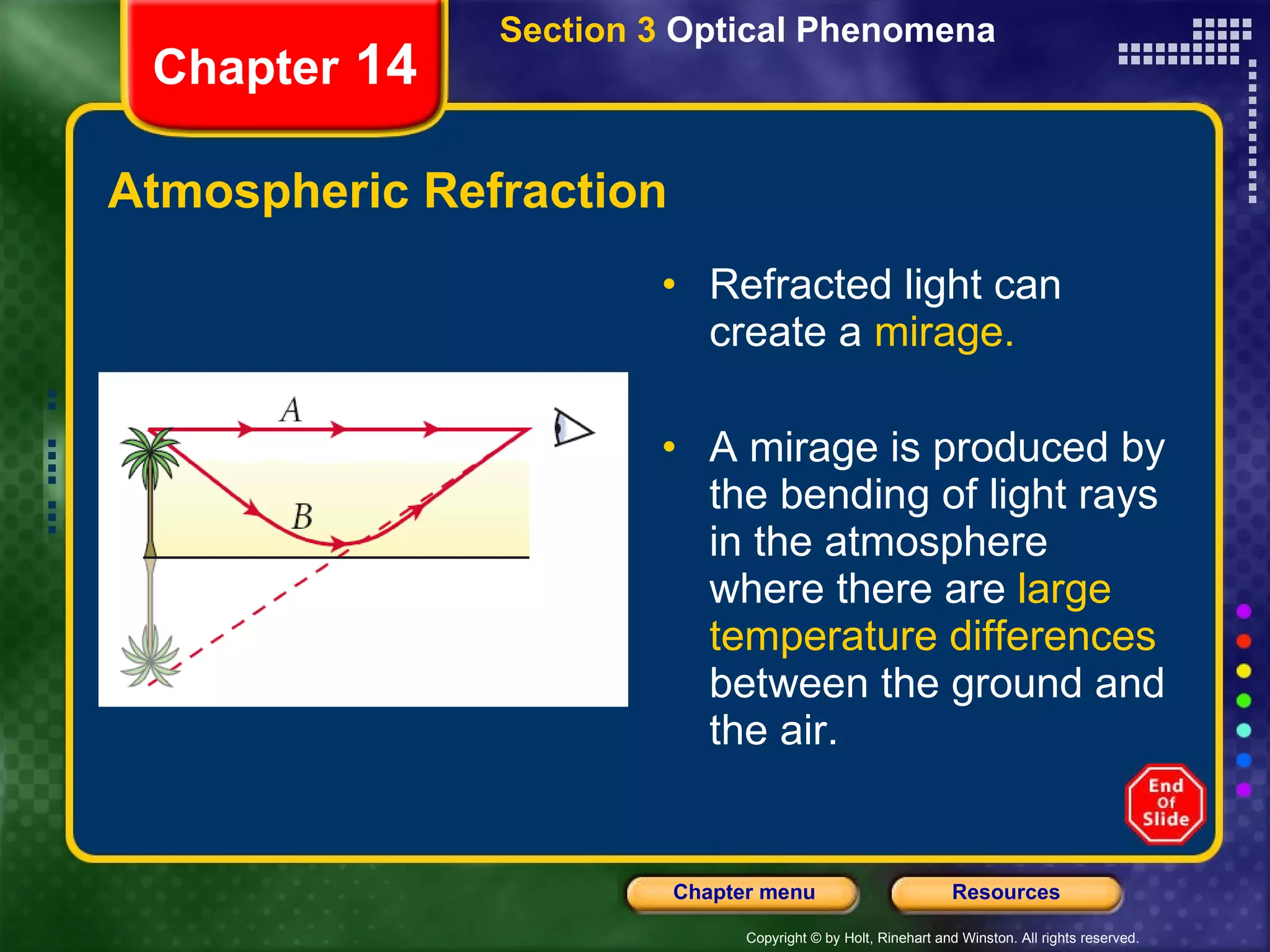 Chapter 14

Section 3 Optical Phenomena

Atmospheric Refraction

A

B

• Refracted light can create a mirage.

• A mirage is produced by the bending of light rays in the atmosphere where there are large temperature differences between the ground and the air.

End Of Slide

Chapter menu

Resources

Copyright © by Holt, Rinehart and Winston. All rights reserved.